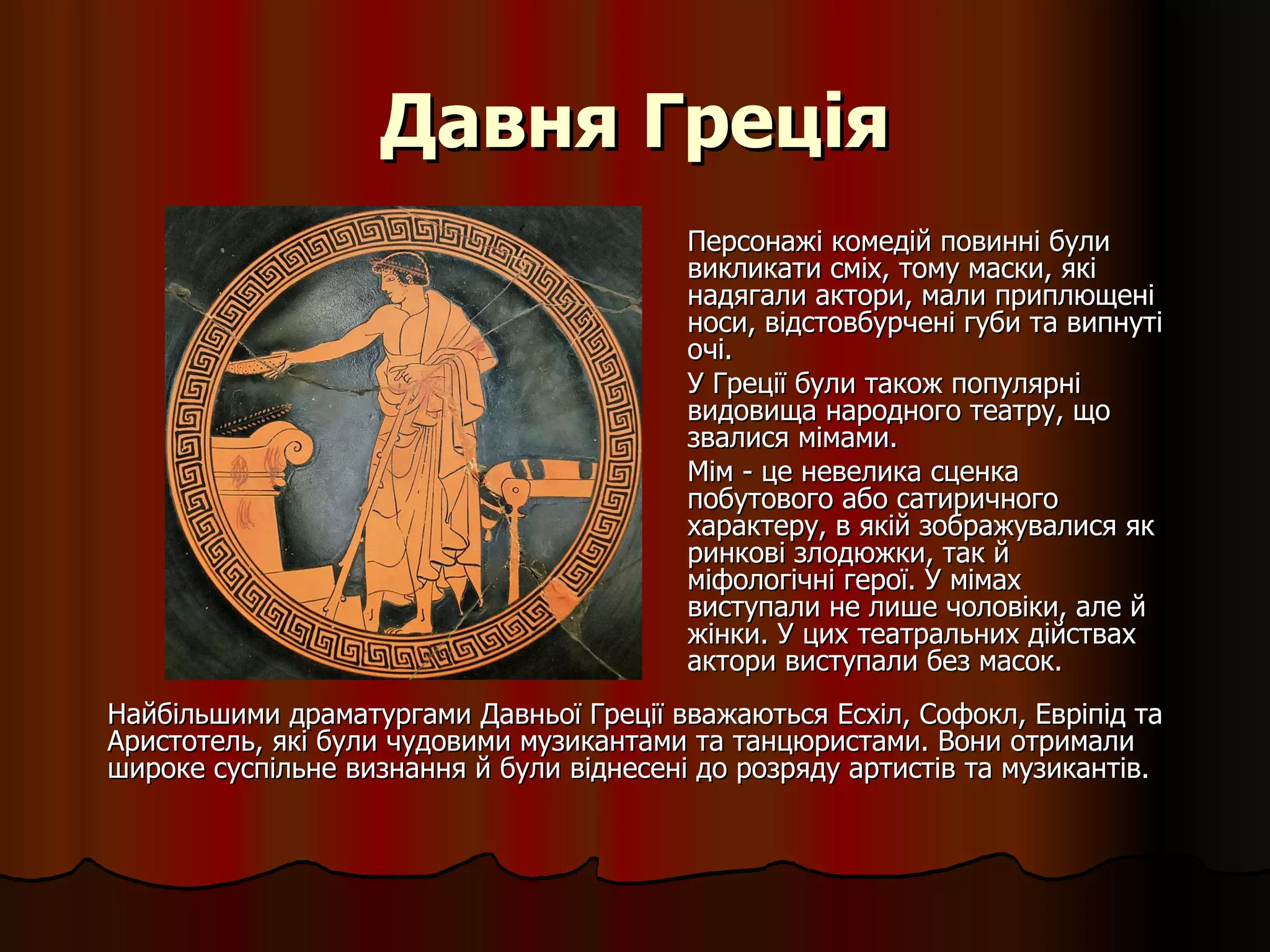 Давня Греція

Персонажі комедій повинні були викликати сміх, тому маски, які надягали актори, мали приплющені носи, відстовбурчені губи та випнуті очі.

У Греції були також популярні видовища народного театру, що звалися мімами.

Мім - це невелика сценка побутового або сатиричного характеру, в якій зображувалися як ринкові злодюжки, так й міфологічні герої. У мімах виступали не лише чоловіки, але й жінки. У цих театральних дійствах актори виступали без масок.

Найбільшими драматургами Давньої Греції вважаються Есхіл, Софокл, Евріпід та Аристотель, які були чудовими музикантами та танцюристами. Вони отримали широке суспільне визнання й були віднесені до розряду артистів та музикантів.